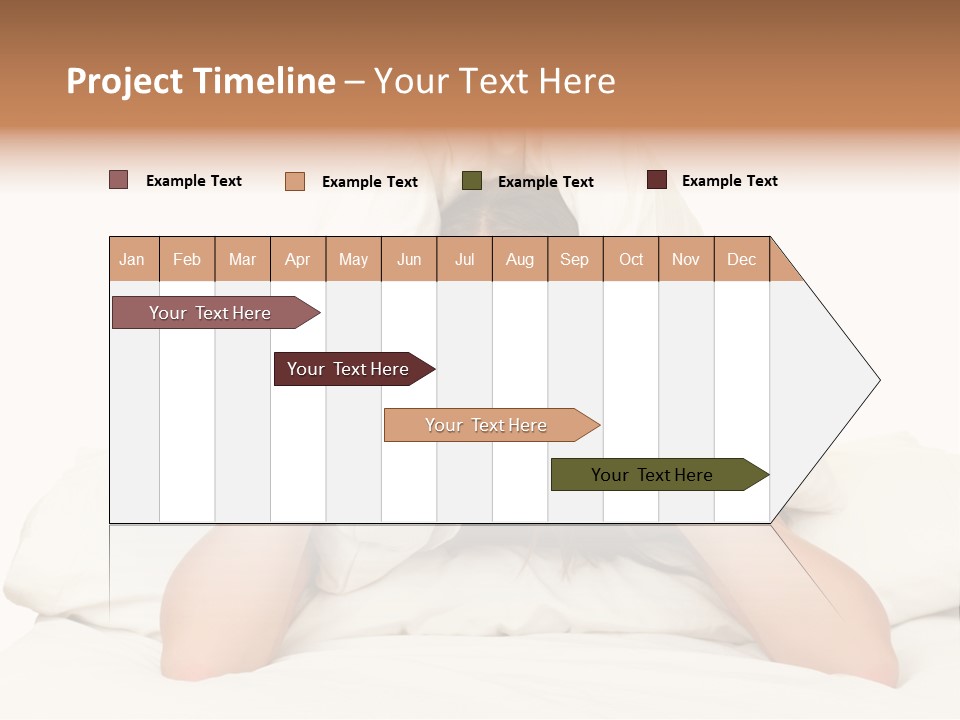 Project Timeline – Your Text Here

Example Text Example Text Example Text Example Text

| Jan | Feb | Mar | Apr | May | Jun | Jul | Aug | Sep | Oct | Nov | Dec |
|---|---|---|---|---|---|---|---|---|---|---|---|

Your Text Here

Your Text Here

Your Text Here

Your Text Here